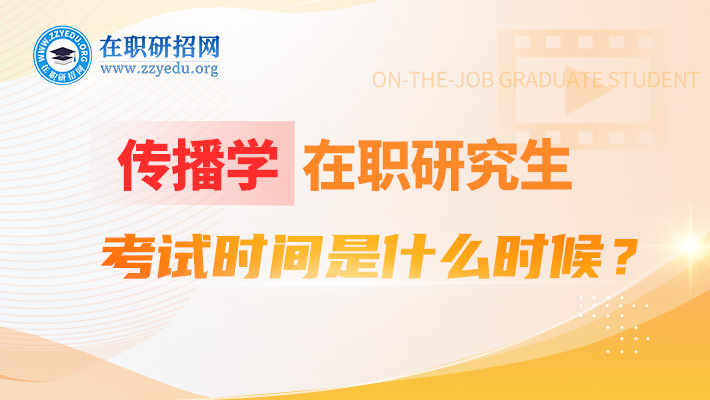 WWW.ZZYEDU.ORG
在职研招网

在职研招网
www.zzyedu.org

ON-THE-JOB GRADUATE STUDENT

传播学 在职研究生

考试时间是什么时候？